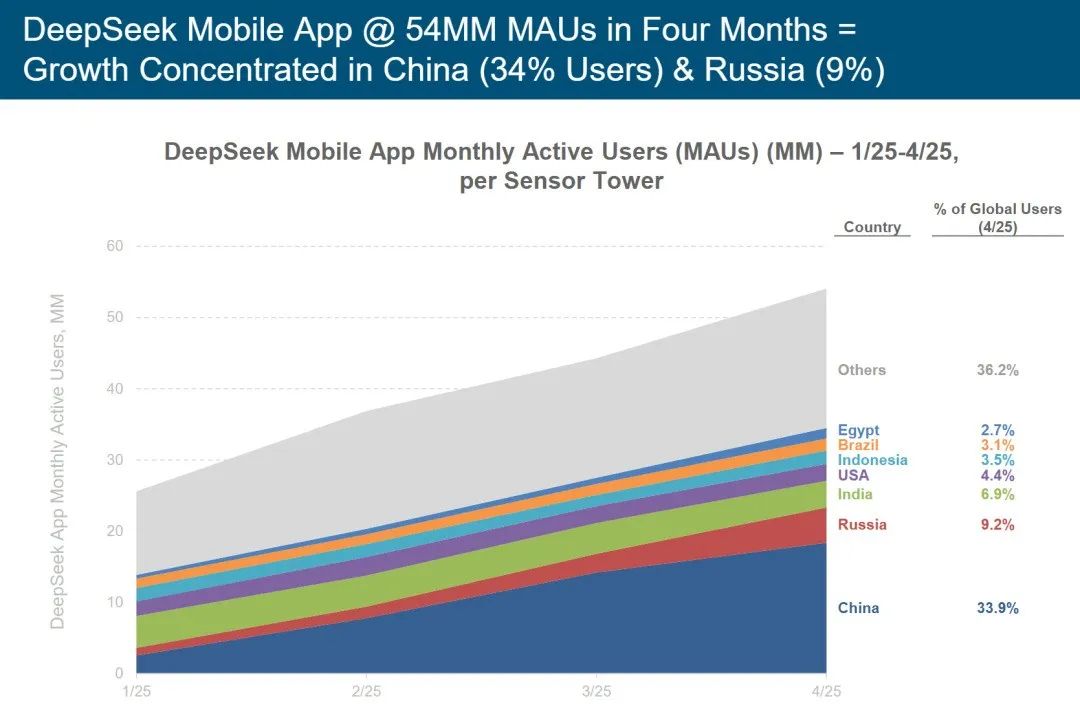 DeepSeek Mobile App @ 54MM MAUs in Four Months = Growth Concentrated in China (34% Users) & Russia (9%)

DeepSeek Mobile App Monthly Active Users (MAUs) (MM) – 1/25-4/25, per Sensor Tower

DeepSeek App Monthly Active Users, MM

60
50
40
30
20
10
0

1/25
2/25
3/25
4/25

| Country | % of Global Users (4/25) |
|---|---|
| Others | 36.2% |
| Egypt | 2.7% |
| Brazil | 3.1% |
| Indonesia | 3.5% |
| USA | 4.4% |
| India | 6.9% |
| Russia | 9.2% |
| China | 33.9% |